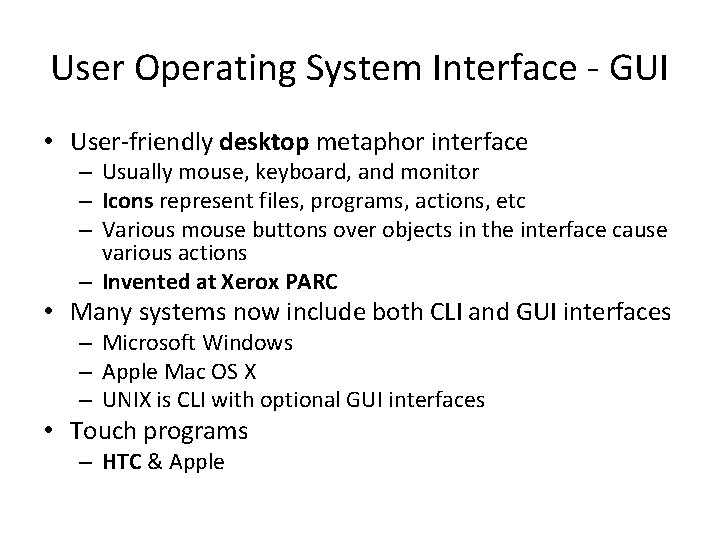 User Operating System Interface - GUI

• User-friendly desktop metaphor interface
– Usually mouse, keyboard, and monitor
– Icons represent files, programs, actions, etc
– Various mouse buttons over objects in the interface cause various actions
– Invented at Xerox PARC
• Many systems now include both CLI and GUI interfaces
– Microsoft Windows
– Apple Mac OS X
– UNIX is CLI with optional GUI interfaces
• Touch programs
– HTC & Apple